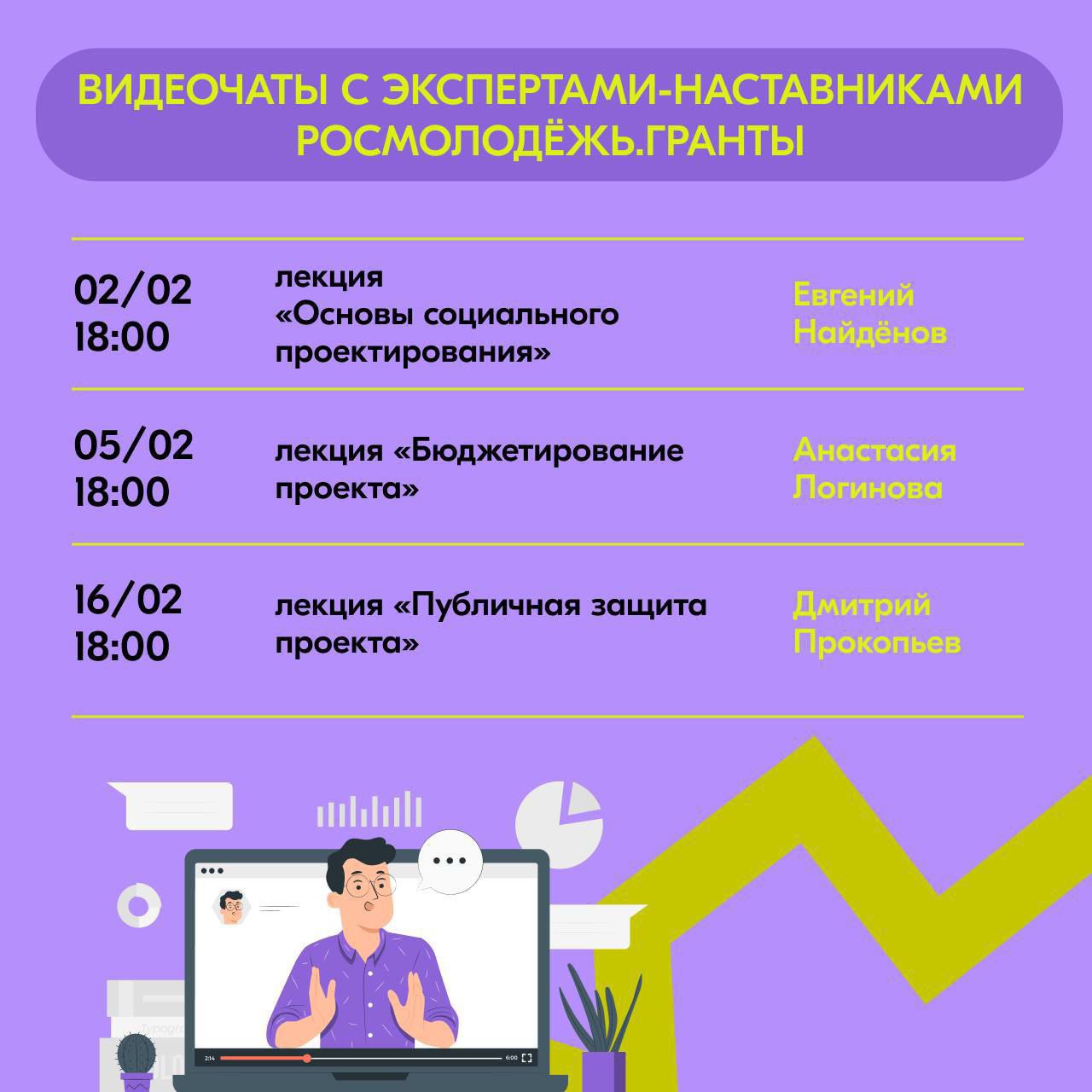 ВИДЕОЧАТЫ С ЭКСПЕРТАМИ-НАСТАВНИКАМИ РОСМОЛОДЁЖЬ.ГРАНТЫ

| | | |
|---|---|---|
| 02/02 18:00 | лекция «Основы социального проектирования» | Евгений Найдёнов |
| 05/02 18:00 | лекция «Бюджетирование проекта» | Анастасия Логинова |
| 16/02 18:00 | лекция «Публичная защита проекта» | Дмитрий Прокопьев |

2:14
6:00